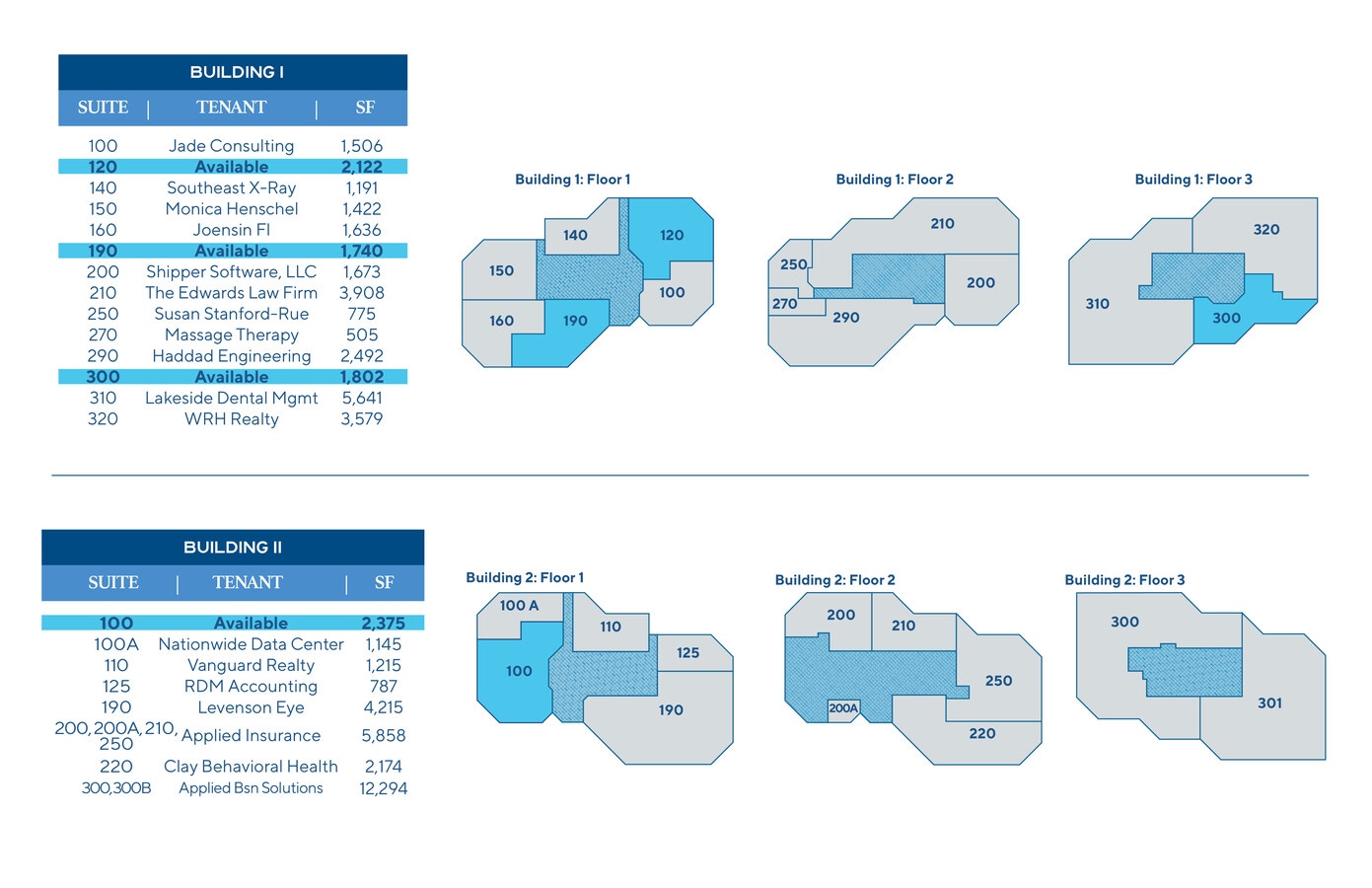 BUILDING I

| SUITE | TENANT | SF |
|---|---|---|
| 100 | Jade Consulting | 1,506 |
| 120 | Available | 2,122 |
| 140 | Southeast X-Ray | 1,191 |
| 150 | Monica Henschel | 1,422 |
| 160 | Joensin FI | 1,636 |
| 190 | Available | 1,740 |
| 200 | Shipper Software, LLC | 1,673 |
| 210 | The Edwards Law Firm | 3,908 |
| 250 | Susan Stanford-Rue | 775 |
| 270 | Massage Therapy | 505 |
| 290 | Haddad Engineering | 2,492 |
| 300 | Available | 1,802 |
| 310 | Lakeside Dental Mgmt | 5,641 |
| 320 | WRH Realty | 3,579 |

Building 1: Floor 1
140
120
150
100
160
190

Building 1: Floor 2
210
250
200
270
290

Building 1: Floor 3
320
310
300

BUILDING II

| SUITE | TENANT | SF |
|---|---|---|
| 100 | Available | 2,375 |
| 100A | Nationwide Data Center | 1,145 |
| 110 | Vanguard Realty | 1,215 |
| 125 | RDM Accounting | 787 |
| 190 | Levenson Eye | 4,215 |
| 200, 200A, 210, 250 | Applied Insurance | 5,858 |
| 220 | Clay Behavioral Health | 2,174 |
| 300,300B | Applied Bsn Solutions | 12,294 |

Building 2: Floor 1
100 A
110
125
100
190

Building 2: Floor 2
200
210
250
200A
220

Building 2: Floor 3
300
301